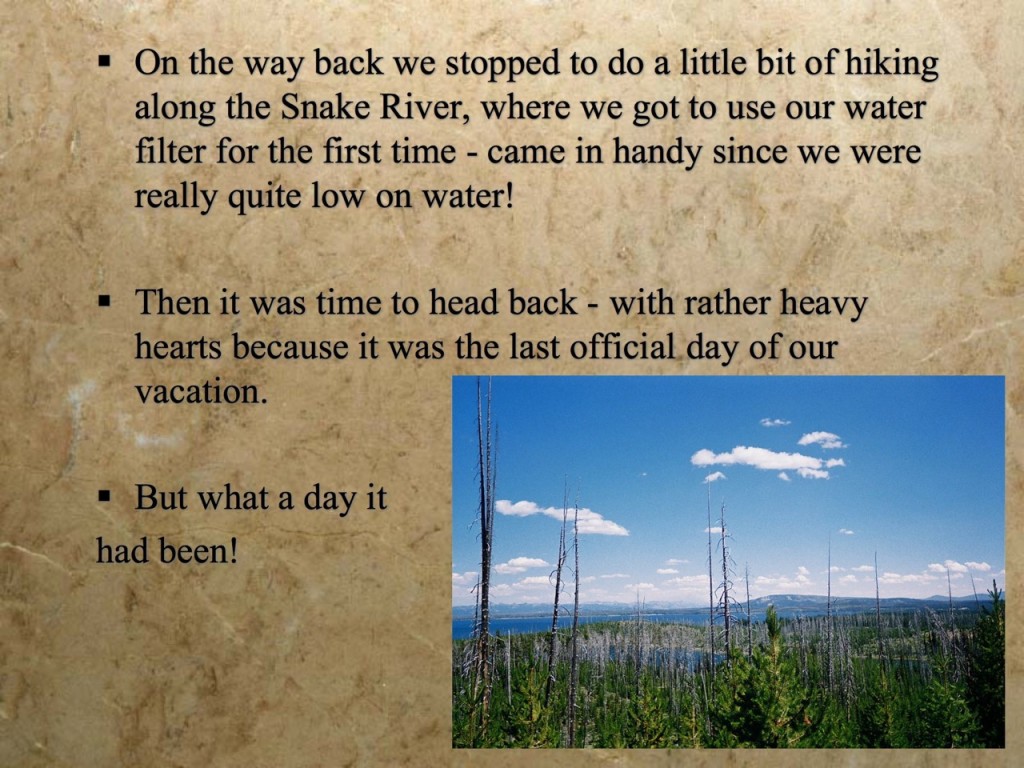 ▪ On the way back we stopped to do a little bit of hiking along the Snake River, where we got to use our water filter for the first time - came in handy since we were really quite low on water!

▪ Then it was time to head back - with rather heavy hearts because it was the last official day of our vacation.

▪ But what a day it had been!